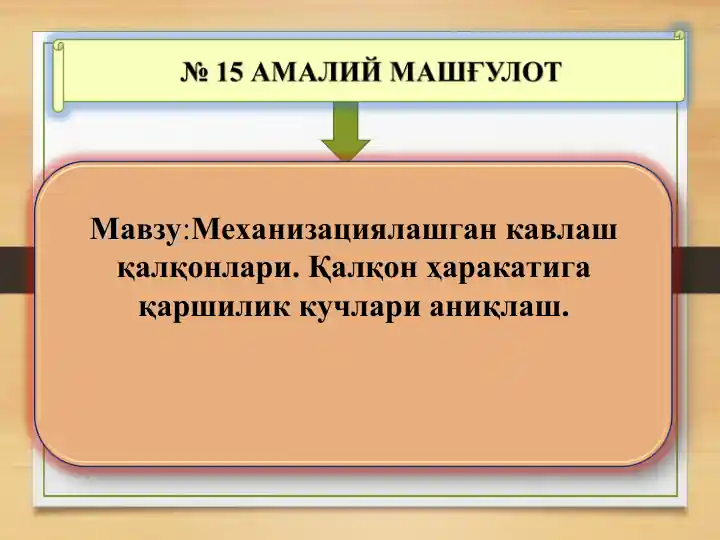 № 15 АМАЛИЙ МАШҒУЛОТ

Мавзу:Механизациялашган кавлаш қалқонлари. Қалқон ҳаракатига қаршилик кучлари аниқлаш.